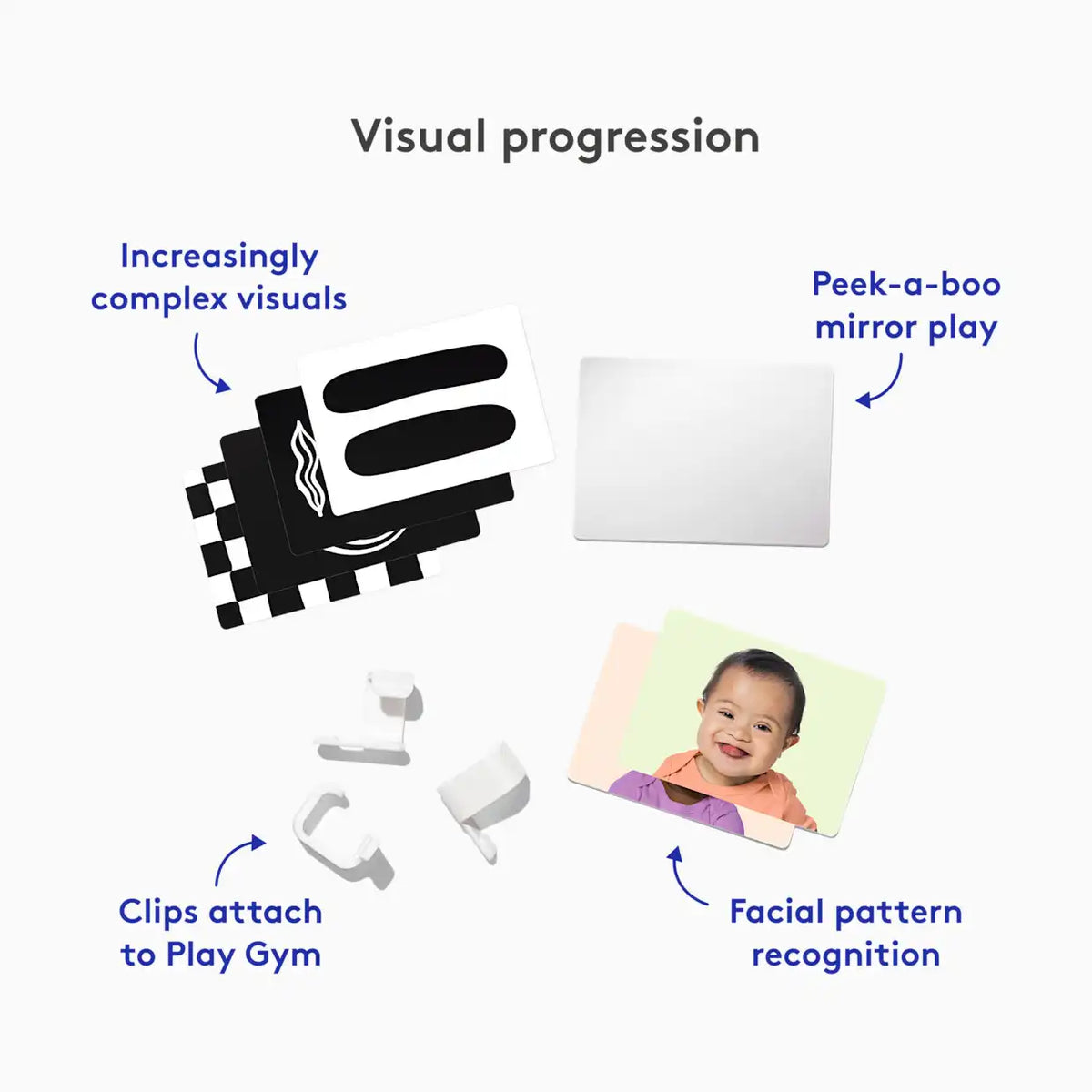 Visual progression

Increasingly
complex visuals

Peek-a-boo
mirror play

Clips attach
to Play Gym

Facial pattern
recognition